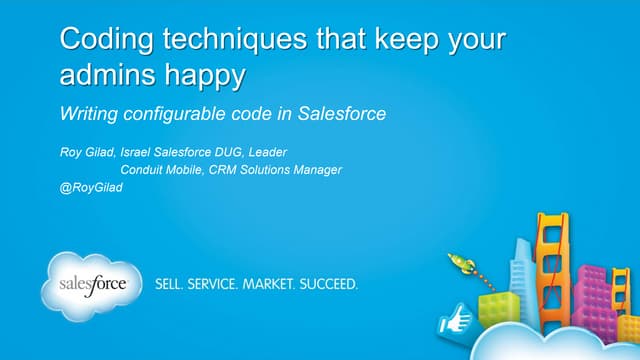 Coding techniques that keep your admins happy

Writing configurable code in Salesforce

Roy Gilad, Israel Salesforce DUG, Leader
Conduit Mobile, CRM Solutions Manager
@RoyGilad

salesforce

SELL. SERVICE. MARKET. SUCCEED.